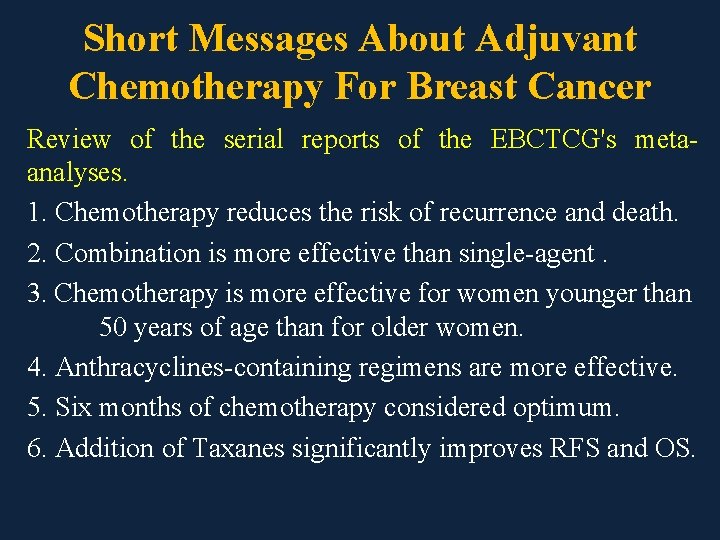 Short Messages About Adjuvant Chemotherapy For Breast Cancer

Review of the serial reports of the EBCTCG's meta-analyses.

1. Chemotherapy reduces the risk of recurrence and death.

2. Combination is more effective than single-agent .

3. Chemotherapy is more effective for women younger than 50 years of age than for older women.

4. Anthracyclines-containing regimens are more effective.

5. Six months of chemotherapy considered optimum.

6. Addition of Taxanes significantly improves RFS and OS.